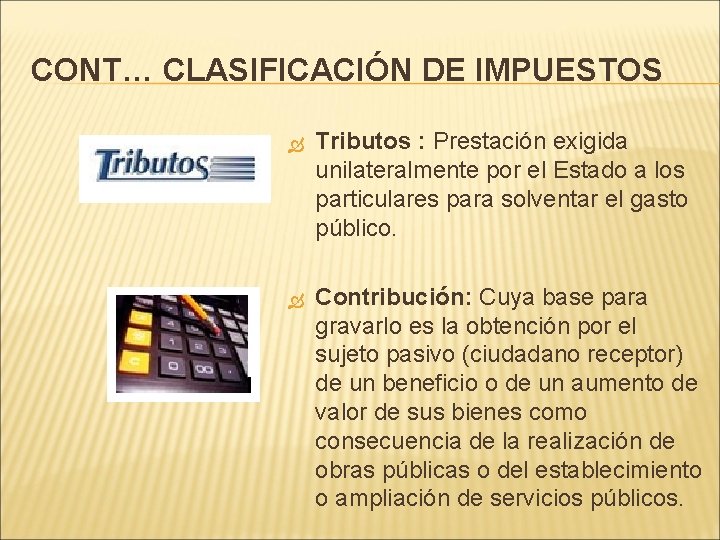 CONT… CLASIFICACIÓN DE IMPUESTOS

Tributos

Tributos : Prestación exigida unilateralmente por el Estado a los particulares para solventar el gasto público.

Contribución: Cuya base para gravarlo es la obtención por el sujeto pasivo (ciudadano receptor) de un beneficio o de un aumento de valor de sus bienes como consecuencia de la realización de obras públicas o del establecimiento o ampliación de servicios públicos.